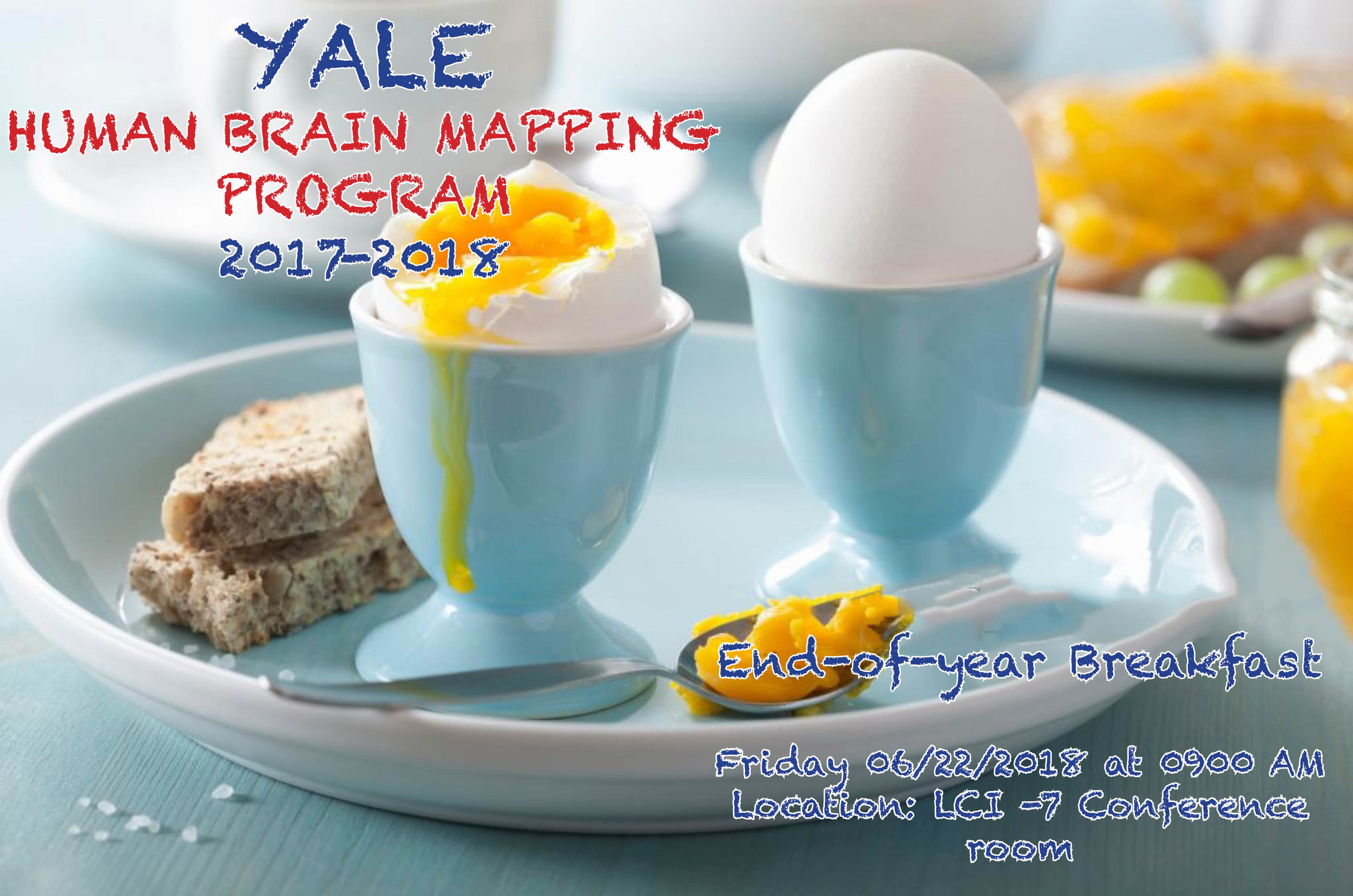 YALE
HUMAN BRAIN MAPPING PROGRAM
2017-2018

End-of-year Breakfast

Friday 06/22/2018 at 0900 AM
Location: LCI -7 Conference room